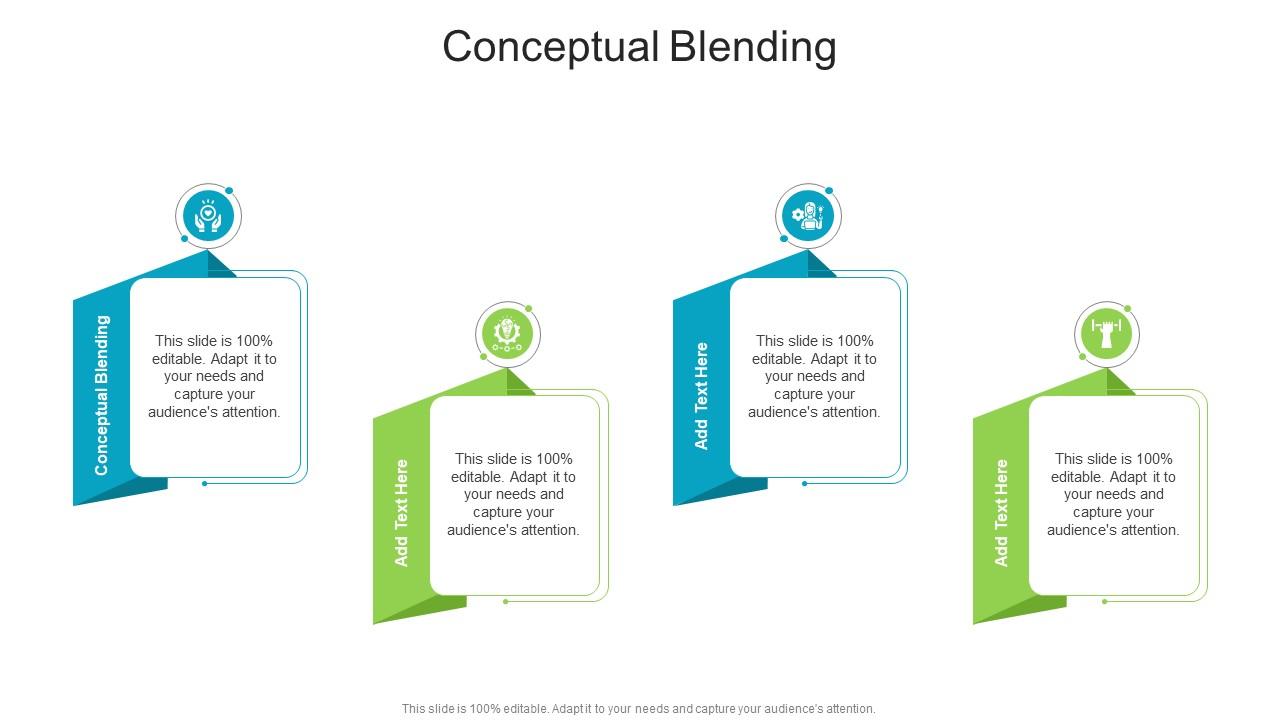 Conceptual Blending

Conceptual Blending

This slide is 100% editable. Adapt it to your needs and capture your audience's attention.

Add Text Here

This slide is 100% editable. Adapt it to your needs and capture your audience's attention.

Add Text Here

This slide is 100% editable. Adapt it to your needs and capture your audience's attention.

Add Text Here

This slide is 100% editable. Adapt it to your needs and capture your audience's attention.

This slide is 100% editable. Adapt it to your needs and capture your audience's attention.